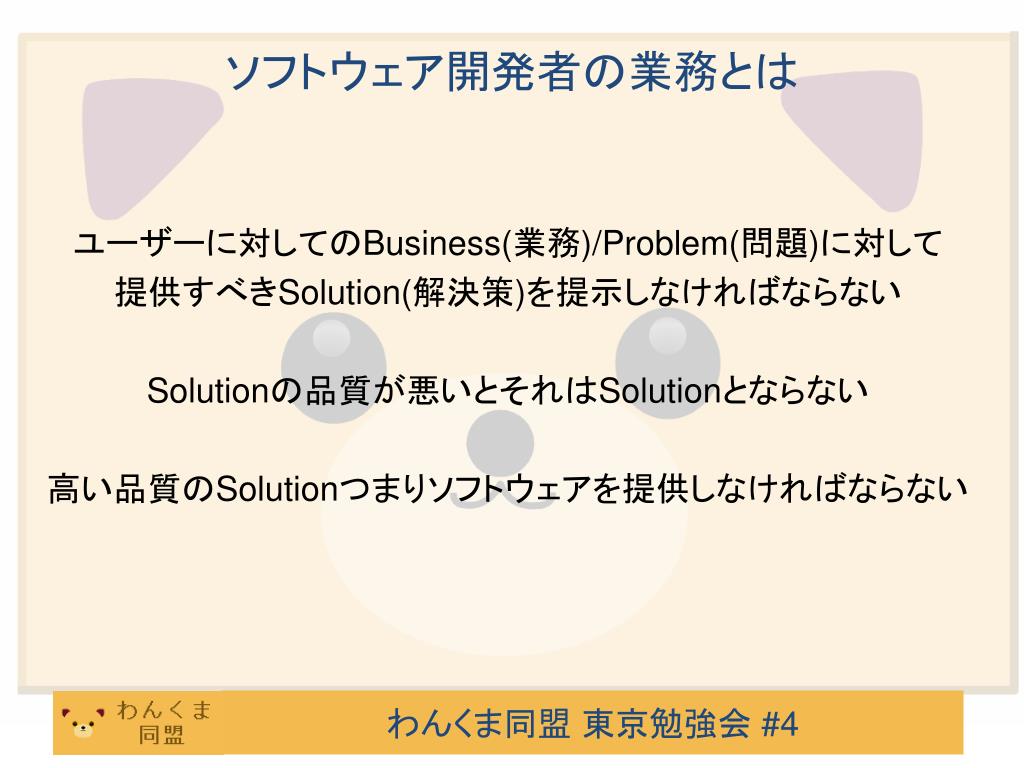 ソフトウェア開発者の業務とは

ユーザーに対してのBusiness(業務)/Problem(問題)に対して提供すべきSolution(解決策)を提示しなければならない

Solutionの品質が悪いとそれはSolutionとならない

高い品質のSolutionつまりソフトウェアを提供しなければならない

わんくま同盟

わんくま同盟 東京勉強会 #4